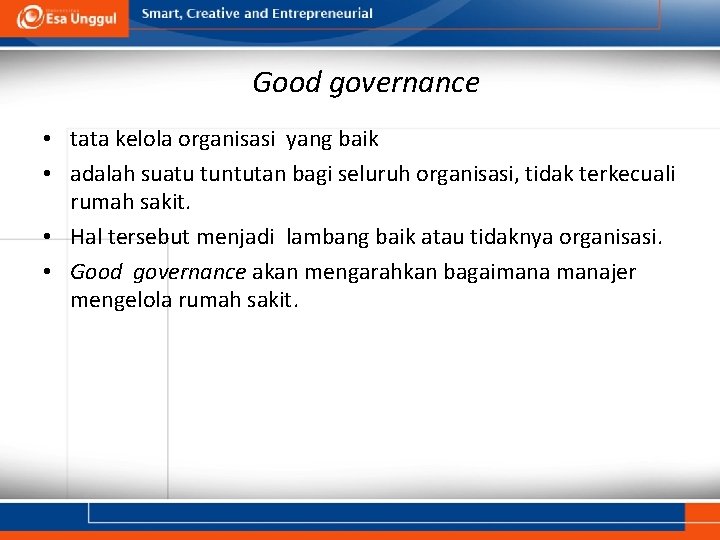 Esa Unggul

Smart, Creative and Entrepreneurial

Good governance

• tata kelola organisasi yang baik
• adalah suatu tuntutan bagi seluruh organisasi, tidak terkecuali rumah sakit.
• Hal tersebut menjadi lambang baik atau tidaknya organisasi.
• Good governance akan mengarahkan bagaimana manajer mengelola rumah sakit.